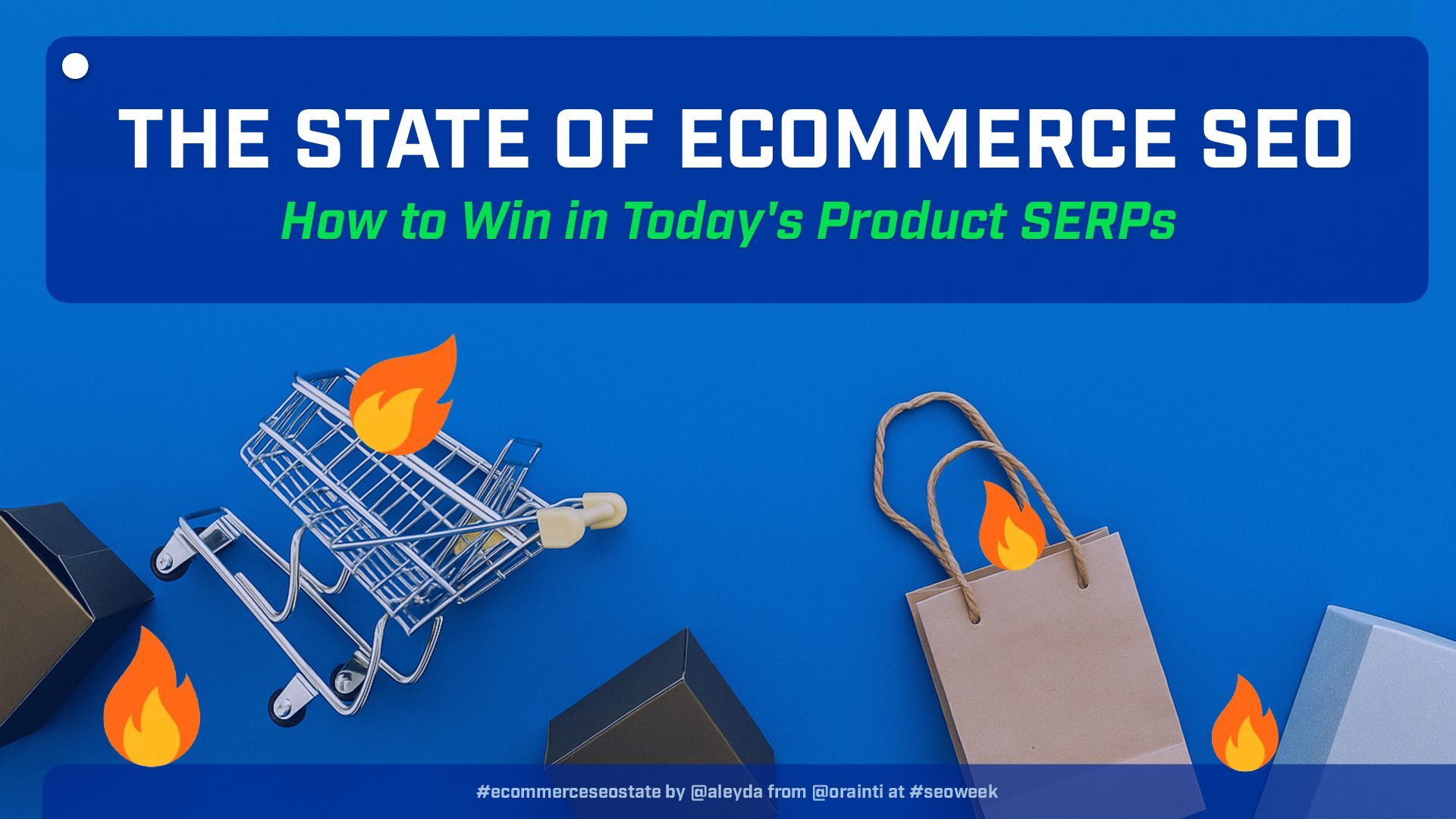 THE STATE OF ECOMMERCE SEO
How to Win in Today's Product SERPs

#ecommerceseostate by @aleyda from @orainti at #seoweek